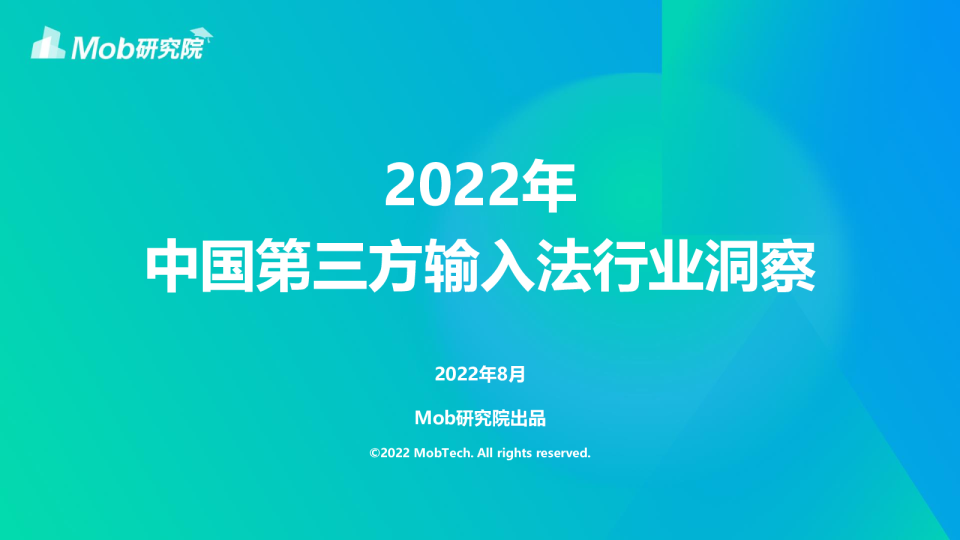 Mob研究院

2022年
中国第三方输入法行业洞察

2022年8月

Mob研究院出品

©2022 MobTech. All rights reserved.